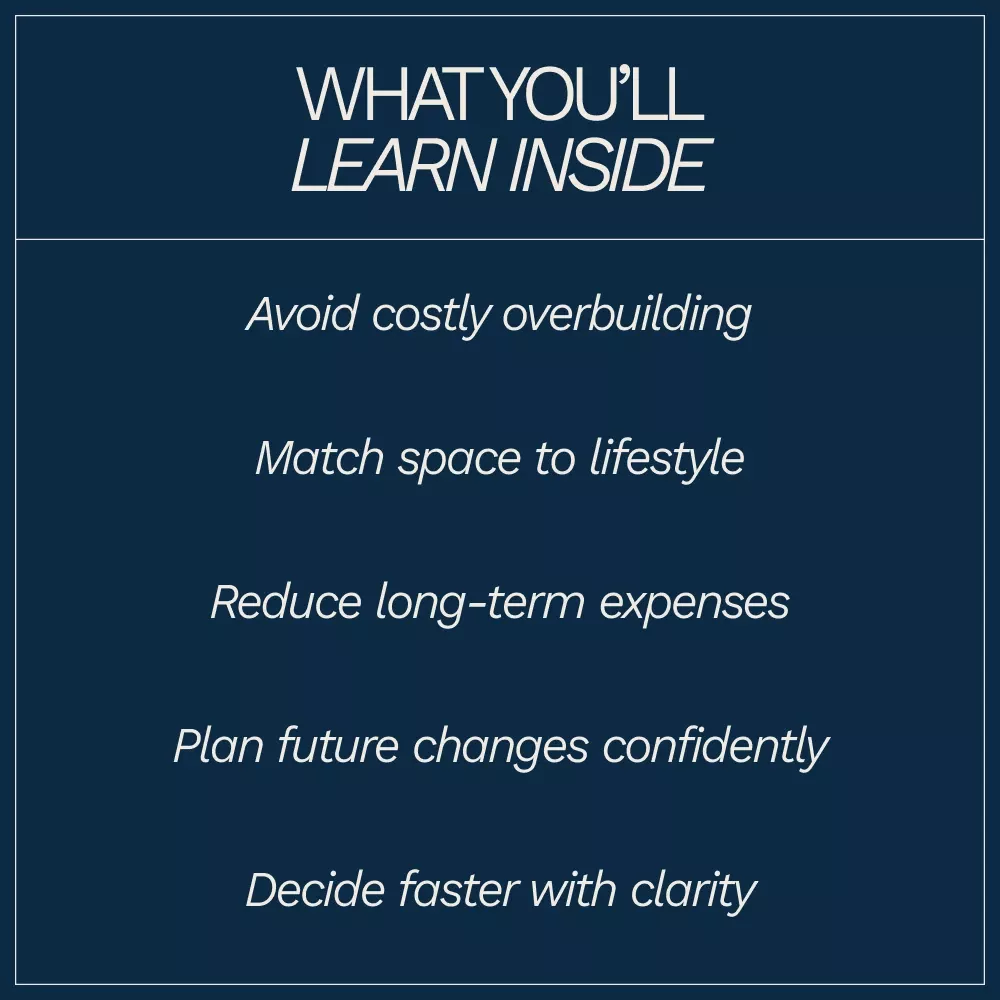 WHAT YOU'LL
LEARN INSIDE

Avoid costly overbuilding

Match space to lifestyle

Reduce long-term expenses

Plan future changes confidently

Decide faster with clarity